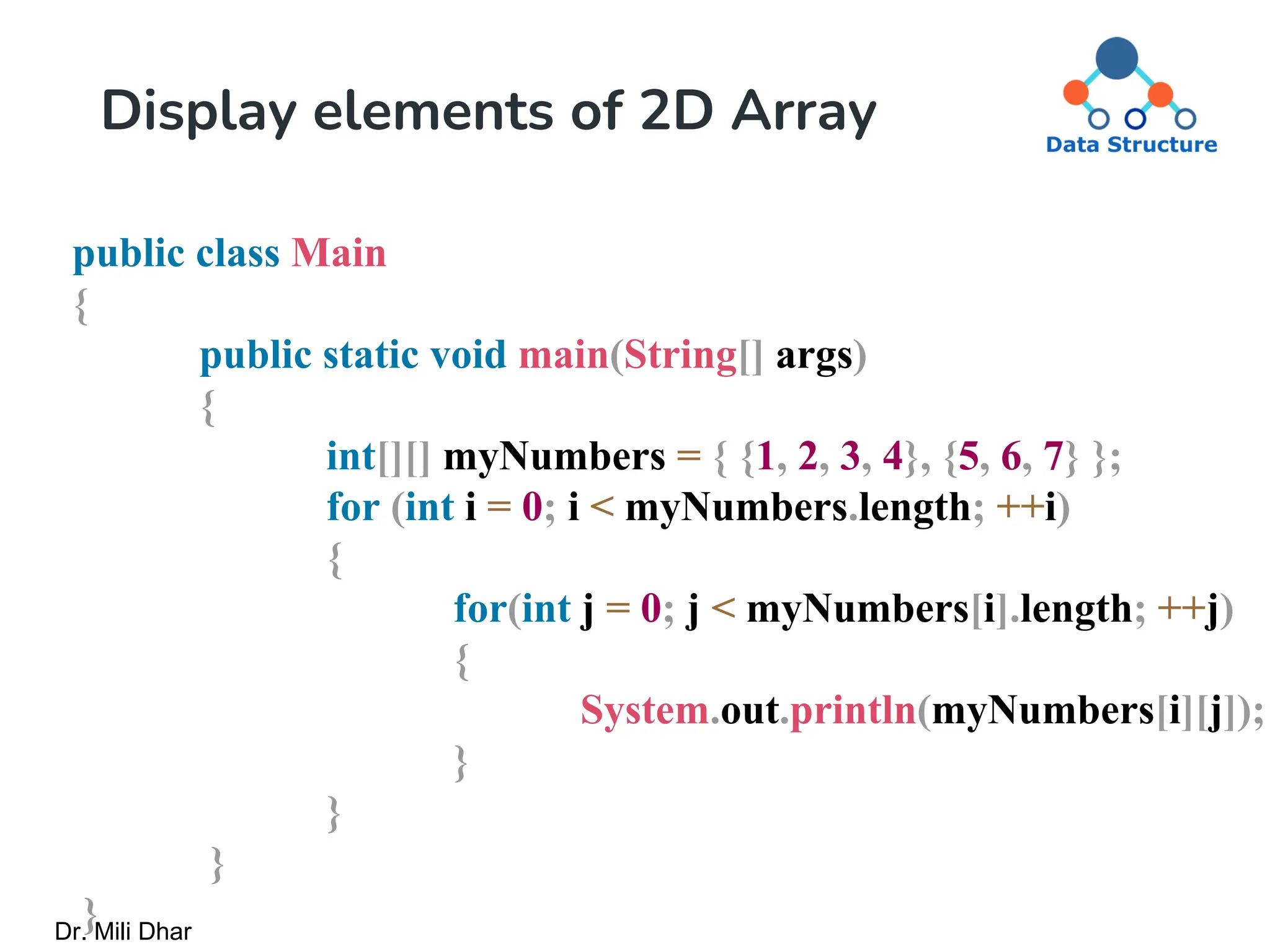 Display elements of 2D Array

Data Structure

public class Main
{
public static void main(String[] args)
{
int[][] myNumbers = { {1, 2, 3, 4}, {5, 6, 7} };
for (int i = 0; i < myNumbers.length; ++i)
{
for(int j = 0; j < myNumbers[i].length; ++j)
{
System.out.println(myNumbers[i][j]);
}
}
}
}

Dr. Mili Dhar